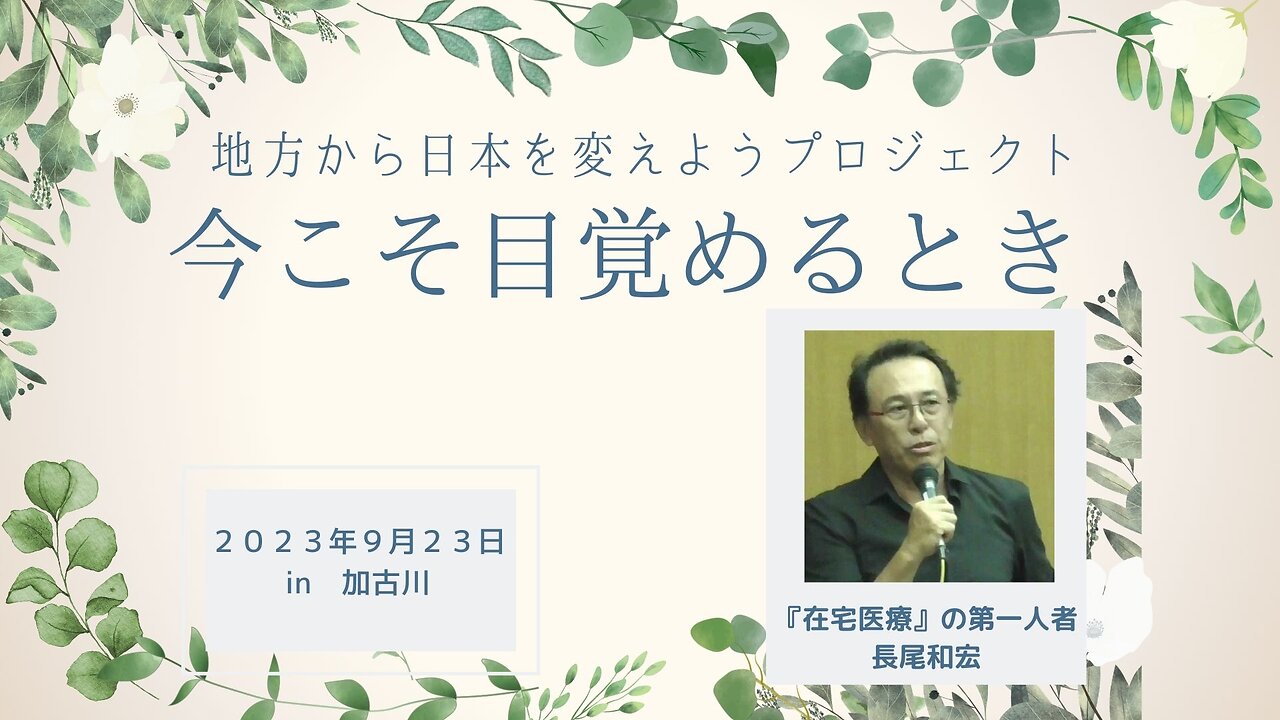 地方から日本を変えようプロジェクト
今こそ目覚めるとき

２０２３年9月２３日
in　加古川

『在宅医療』の第一人者
長尾和宏